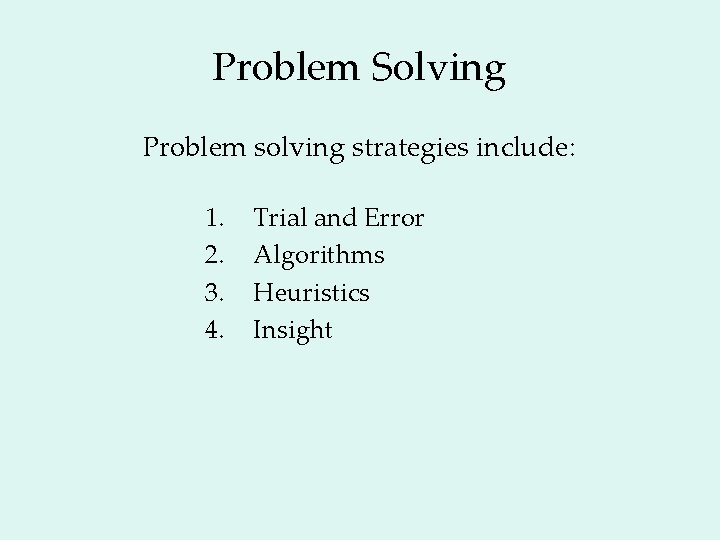 Problem Solving

Problem solving strategies include:

1. Trial and Error
2. Algorithms
3. Heuristics
4. Insight